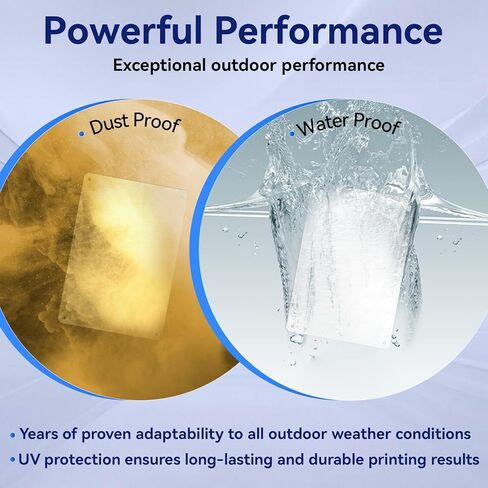 Powerful Performance

Exceptional outdoor performance

• Dust Proof

• Water Proof

• Years of proven adaptability to all outdoor weather conditions

• UV protection ensures long-lasting and durable printing results